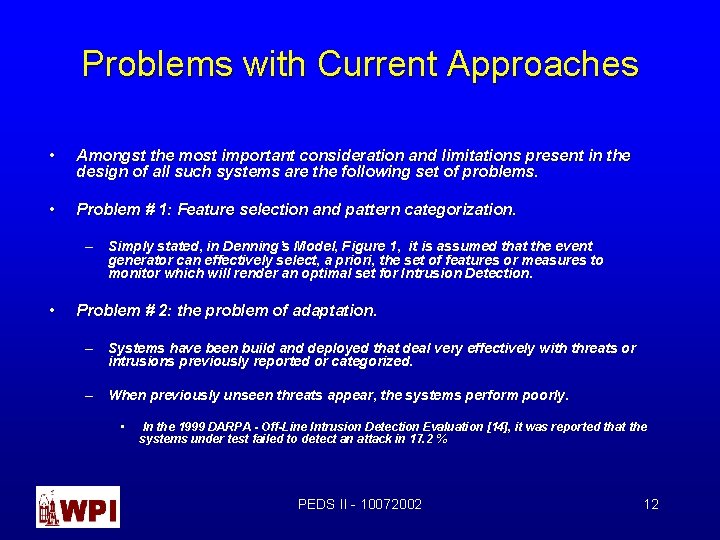 Problems with Current Approaches

• Amongst the most important consideration and limitations present in the design of all such systems are the following set of problems.

• Problem # 1: Feature selection and pattern categorization.

– Simply stated, in Denning's Model, Figure 1, it is assumed that the event generator can effectively select, a priori, the set of features or measures to monitor which will render an optimal set for Intrusion Detection.

• Problem # 2: the problem of adaptation.

– Systems have been build and deployed that deal very effectively with threats or intrusions previously reported or categorized.

– When previously unseen threats appear, the systems perform poorly.

▪ In the 1999 DARPA - Off-Line Intrusion Detection Evaluation [14], it was reported that the systems under test failed to detect an attack in 17.2 %

WPI

PEDS II - 10072002

12